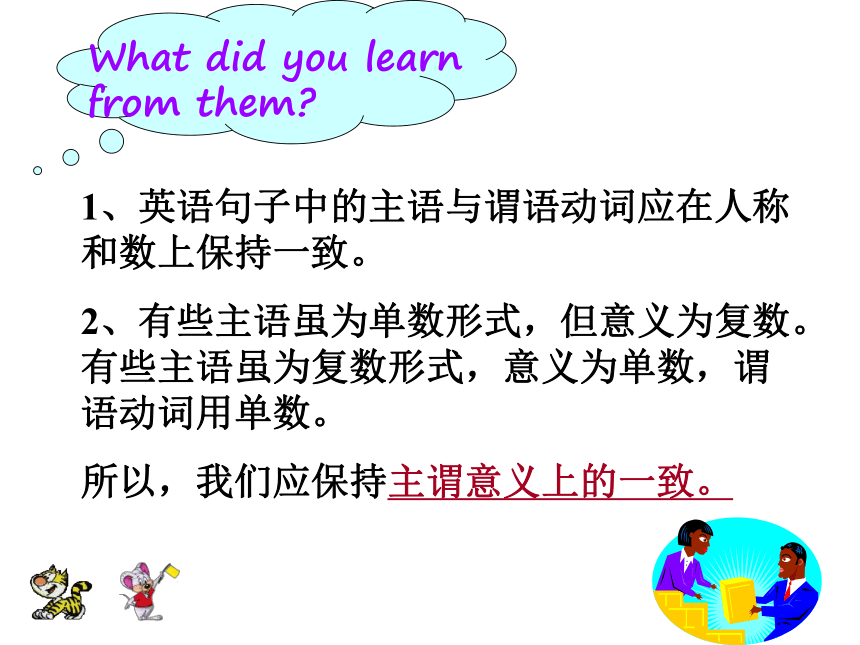 What did you learn from them?

1、英语句子中的主语与谓语动词应在人称和数上保持一致。

2、有些主语虽为单数形式，但意义为复数。有些主语虽为复数形式，意义为单数，谓语动词用单数。

所以，我们应保持主谓意义上的一致。